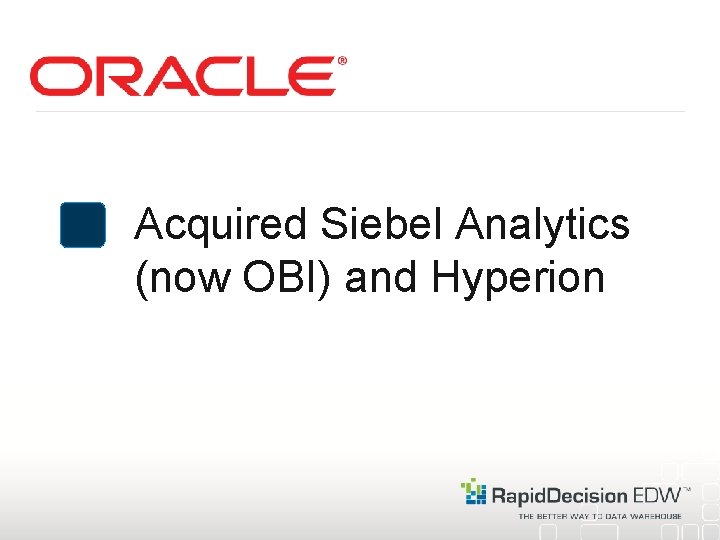 ORACLE®

Acquired Siebel Analytics (now OBI) and Hyperion

RapidDecision EDW™
THE BETTER WAY TO DATA WAREHOUSE